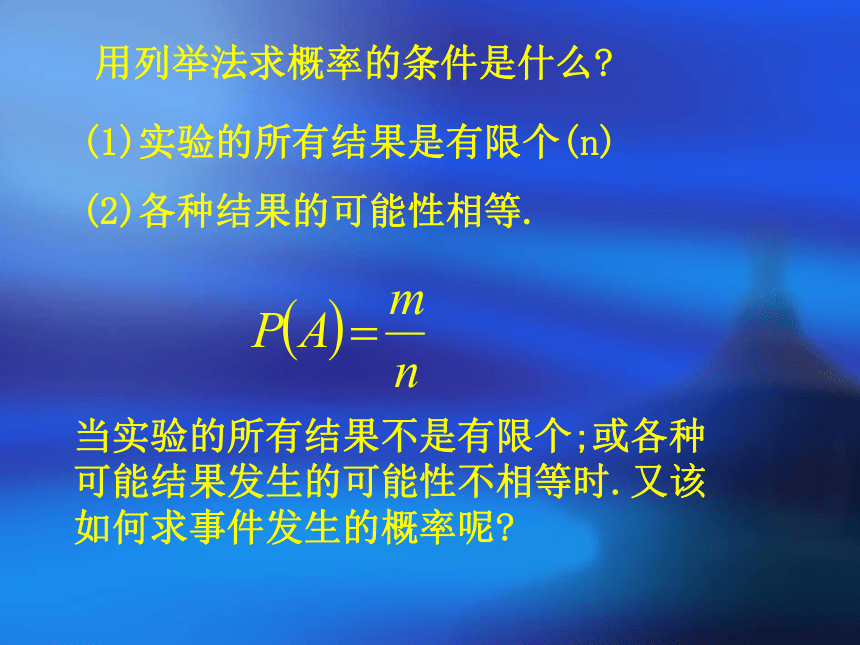 用列举法求概率的条件是什么?

(1)实验的所有结果是有限个(n)

(2)各种结果的可能性相等.

$P(A)=\frac{m}{n}$

当实验的所有结果不是有限个;或各种可能结果发生的可能性不相等时.又该如何求事件发生的概率呢?